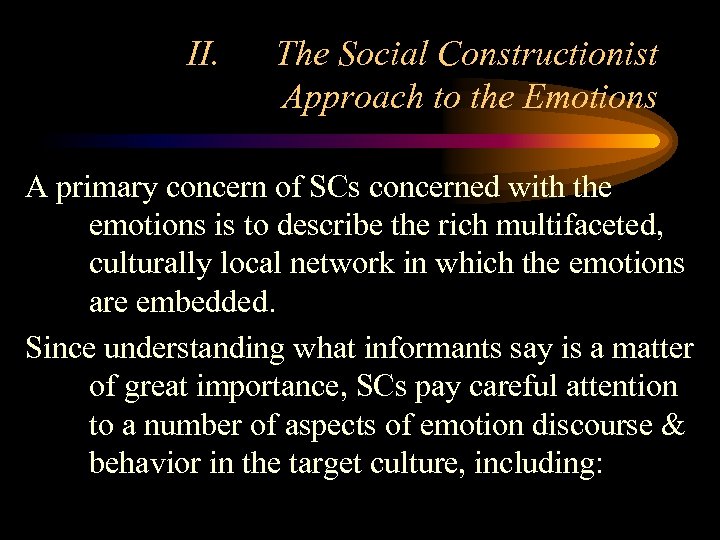 II. The Social Constructionist Approach to the Emotions

A primary concern of SCs concerned with the emotions is to describe the rich multifaceted, culturally local network in which the emotions are embedded.

Since understanding what informants say is a matter of great importance, SCs pay careful attention to a number of aspects of emotion discourse & behavior in the target culture, including: